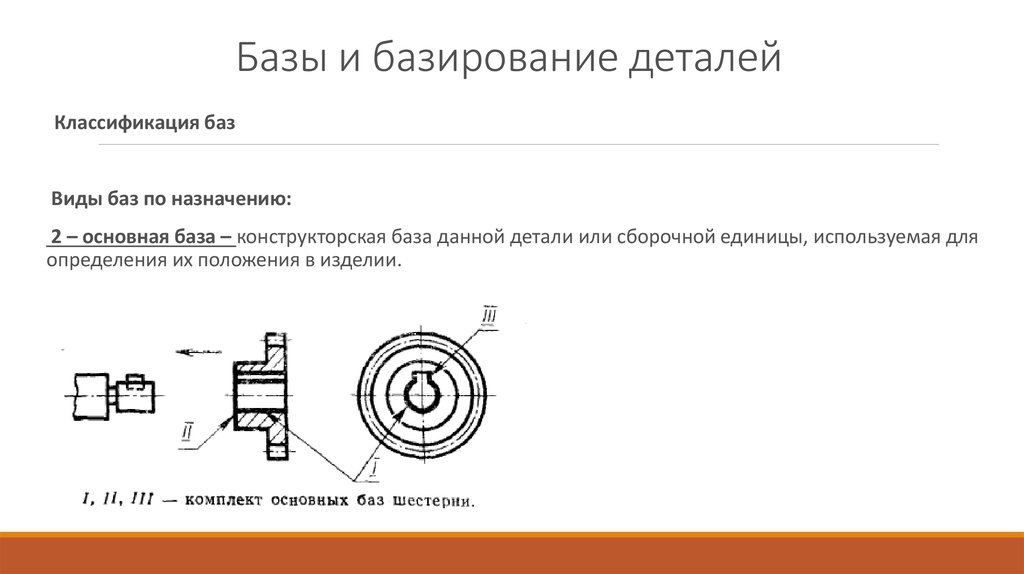 Базы и базирование деталей

Классификация баз

Виды баз по назначению:

2 – основная база – конструкторская база данной детали или сборочной единицы, используемая для определения их положения в изделии.

III

II

I

I, II, III — комплект основных баз шестерни.